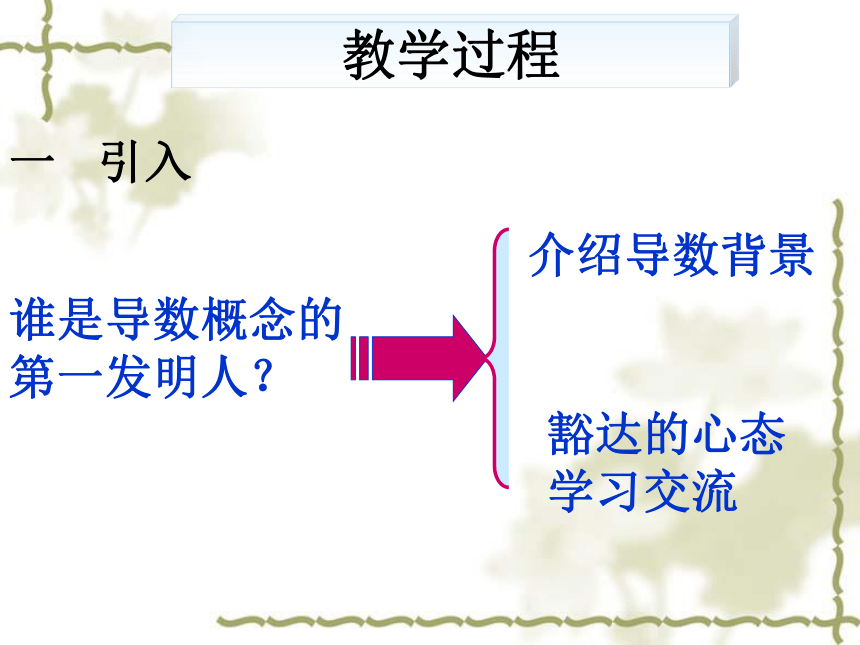 教学过程

一　引入

谁是导数概念的第一发明人？

介绍导数背景

豁达的心态
学习交流